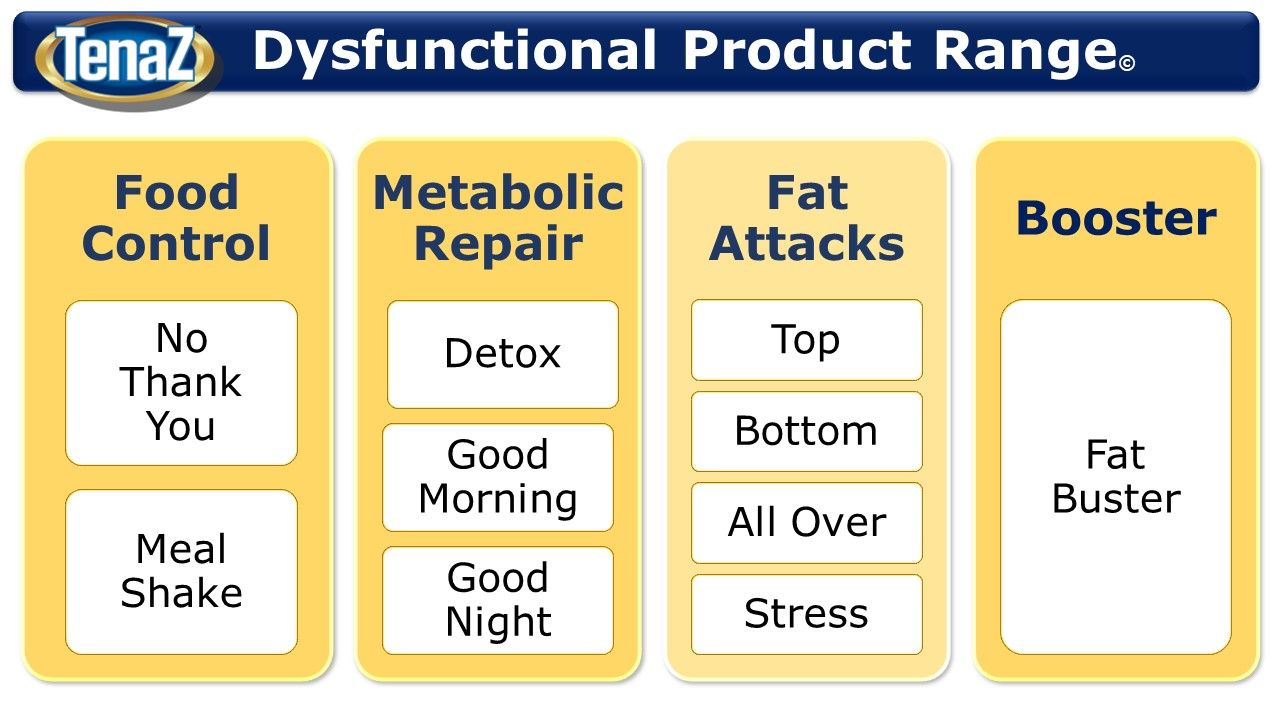 TenaZ Dysfunctional Product Range©

Food Control

No Thank You

Meal Shake

Metabolic Repair

Detox

Good Morning

Good Night

Fat Attacks

Top

Bottom

All Over

Stress

Booster

Fat Buster